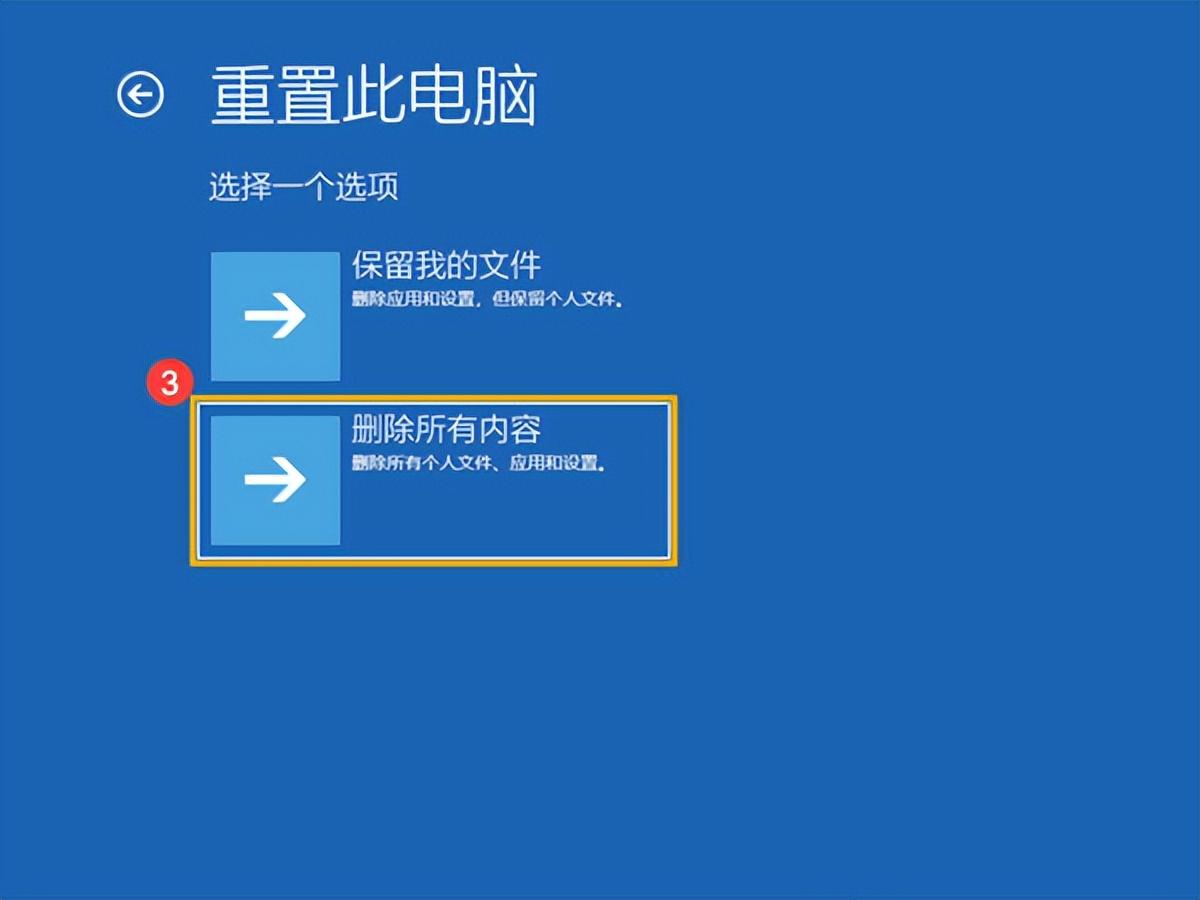 重置此电脑

选择一个选项

保留我的文件
删除应用和设置，但保留个人文件。

3

删除所有内容
删除所有个人文件、应用和设置。